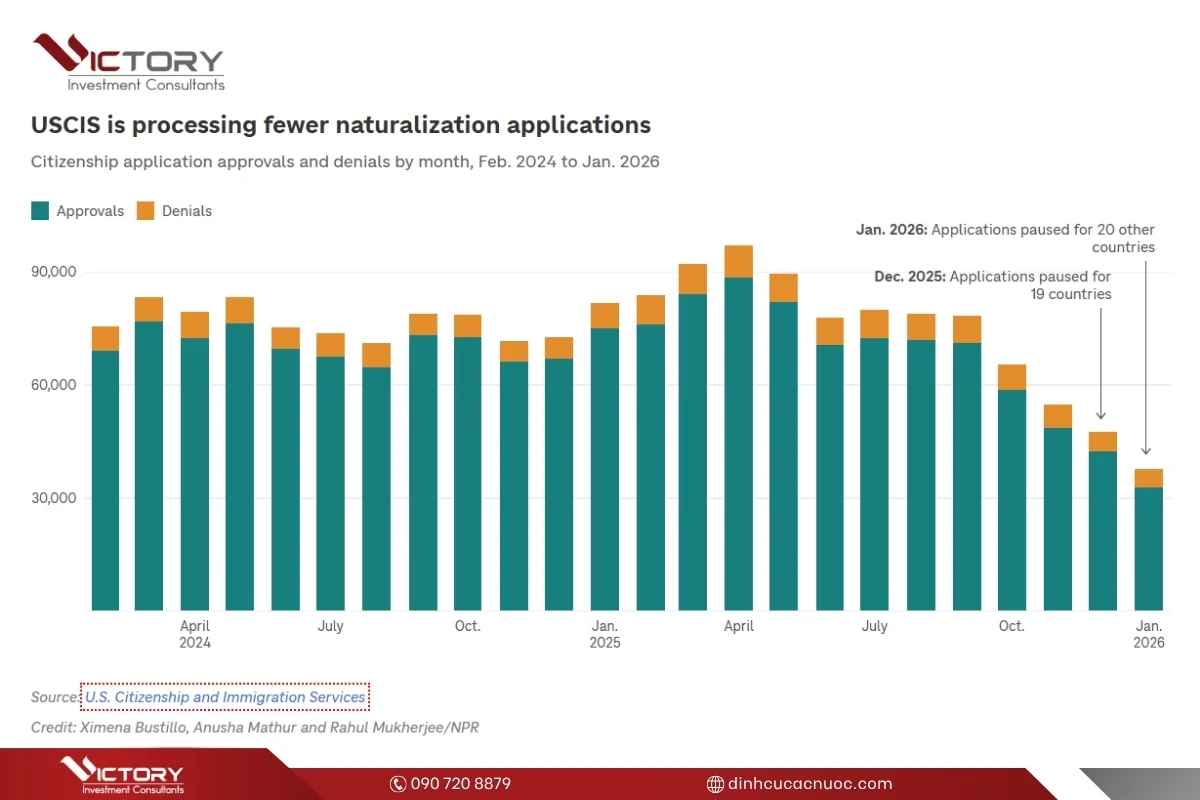 VICTORY
Investment Consultants

USCIS is processing fewer naturalization applications

Citizenship application approvals and denials by month, Feb. 2024 to Jan. 2026

Approvals Denials

Jan. 2026: Applications paused for 20 other countries

Dec. 2025: Applications paused for 19 countries

90,000
60,000
30,000

April 2024
July
Oct.
Jan. 2025
April
July
Oct.
Jan. 2026

Source: U.S. Citizenship and Immigration Services

Credit: Ximena Bustillo, Anusha Mathur and Rahul Mukherjee/NPR

VICTORY
Investment Consultants

090 720 8879

dinhcucacnuoc.com